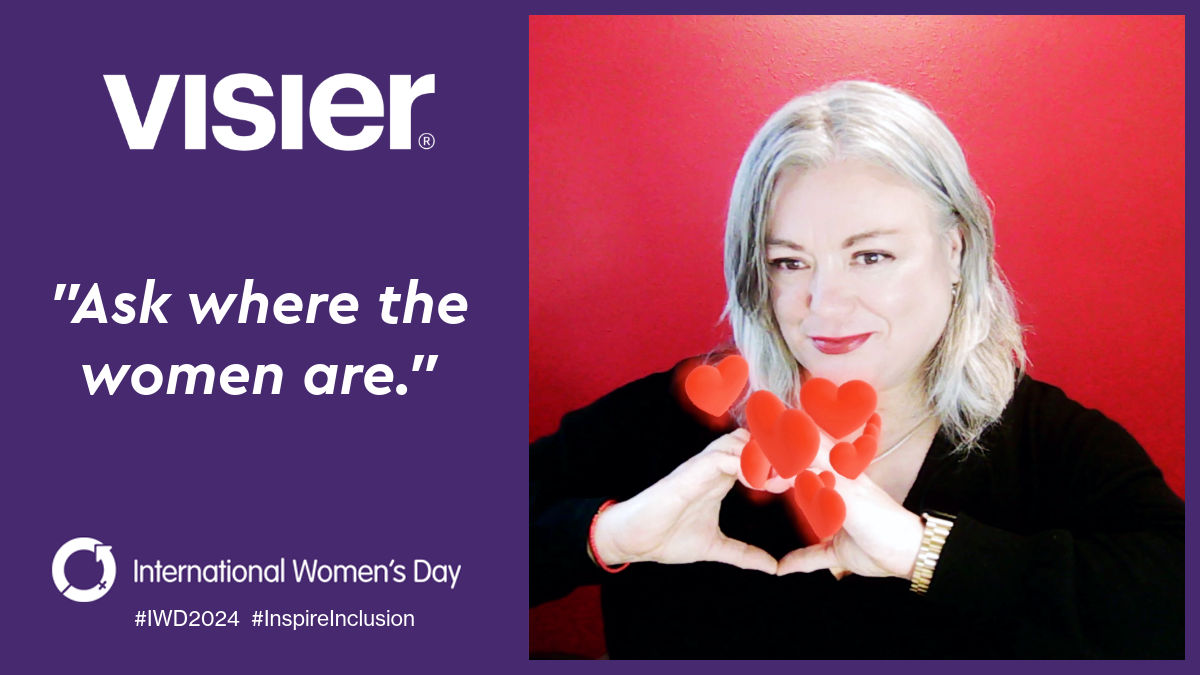 visier®

"Ask where the women are."

International Women's Day
#IWD2024 #InspireInclusion